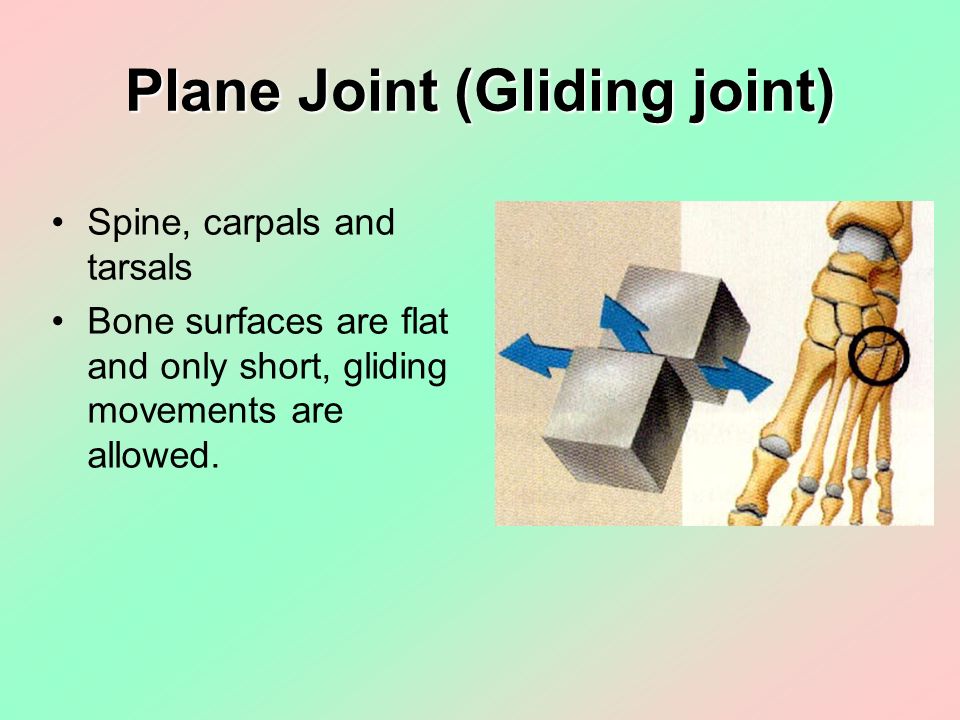 Plane Joint (Gliding joint)

• Spine, carpals and tarsals

• Bone surfaces are flat and only short, gliding movements are allowed.